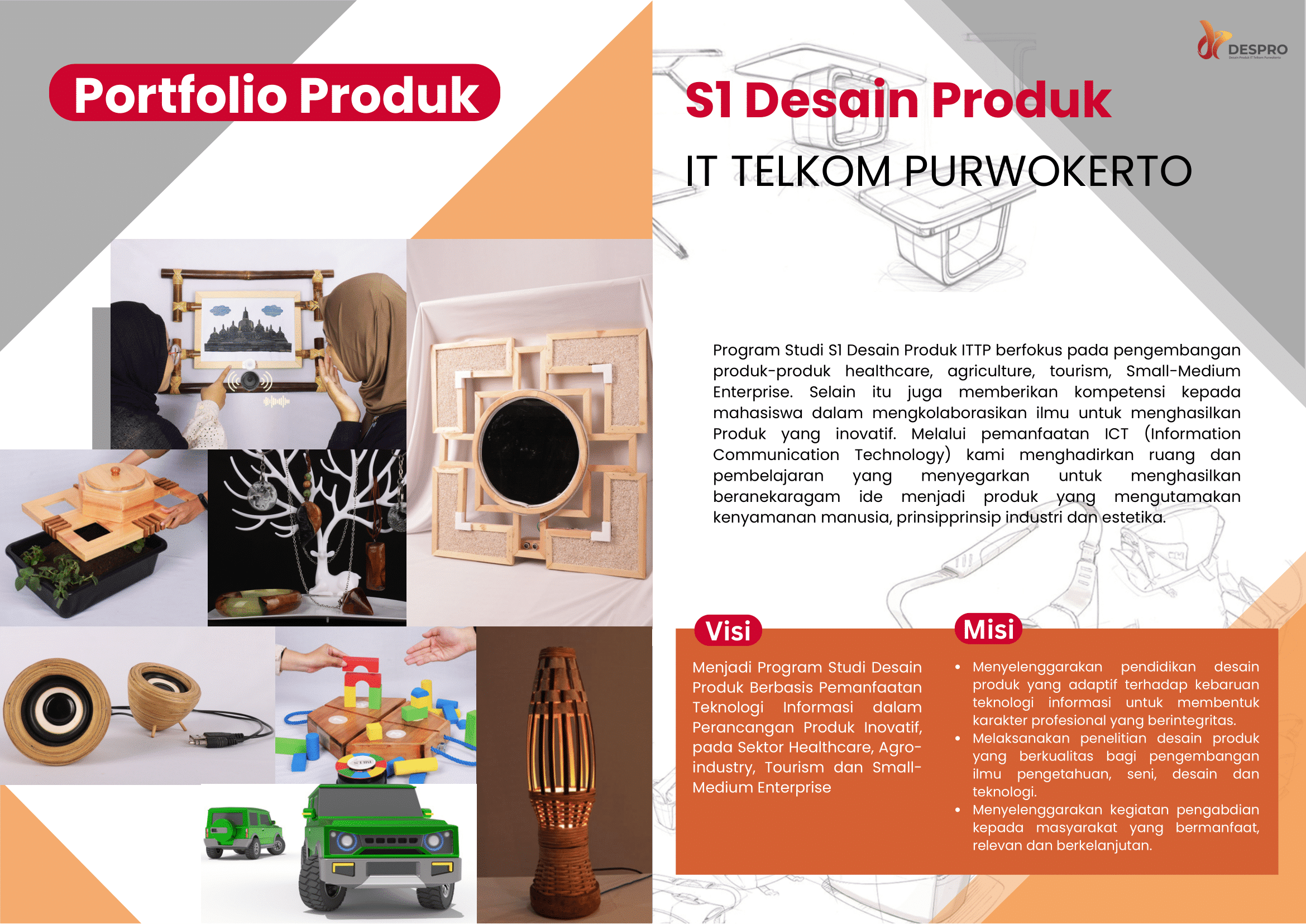 Portfolio Produk

DESPRO
Desain Produk IT Telkom Purwokerto

S1 Desain Produk

IT TELKOM PURWOKERTO

Program Studi S1 Desain Produk ITTP berfokus pada pengembangan produk-produk healthcare, agriculture, tourism, Small-Medium Enterprise. Selain itu juga memberikan kompetensi kepada mahasiswa dalam mengkolaborasikan ilmu untuk menghasilkan Produk yang inovatif. Melalui pemanfaatan ICT (Information Communication Technology) kami menghadirkan ruang dan pembelajaran yang menyegarkan untuk menghasilkan beranekaragam ide menjadi produk yang mengutamakan kenyamanan manusia, prinsipprinsip industri dan estetika.

Visi

Menjadi Program Studi Desain Produk Berbasis Pemanfaatan Teknologi Informasi dalam Perancangan Produk Inovatif, pada Sektor Healthcare, Agro-industry, Tourism dan Small-Medium Enterprise

Misi

• Menyelenggarakan pendidikan desain produk yang adaptif terhadap kebaruan teknologi informasi untuk membentuk karakter profesional yang berintegritas.
• Melaksanakan penelitian desain produk yang berkualitas bagi pengembangan ilmu pengetahuan, seni, desain dan teknologi.
• Menyelenggarakan kegiatan pengabdian kepada masyarakat yang bermanfaat, relevan dan berkelanjutan.